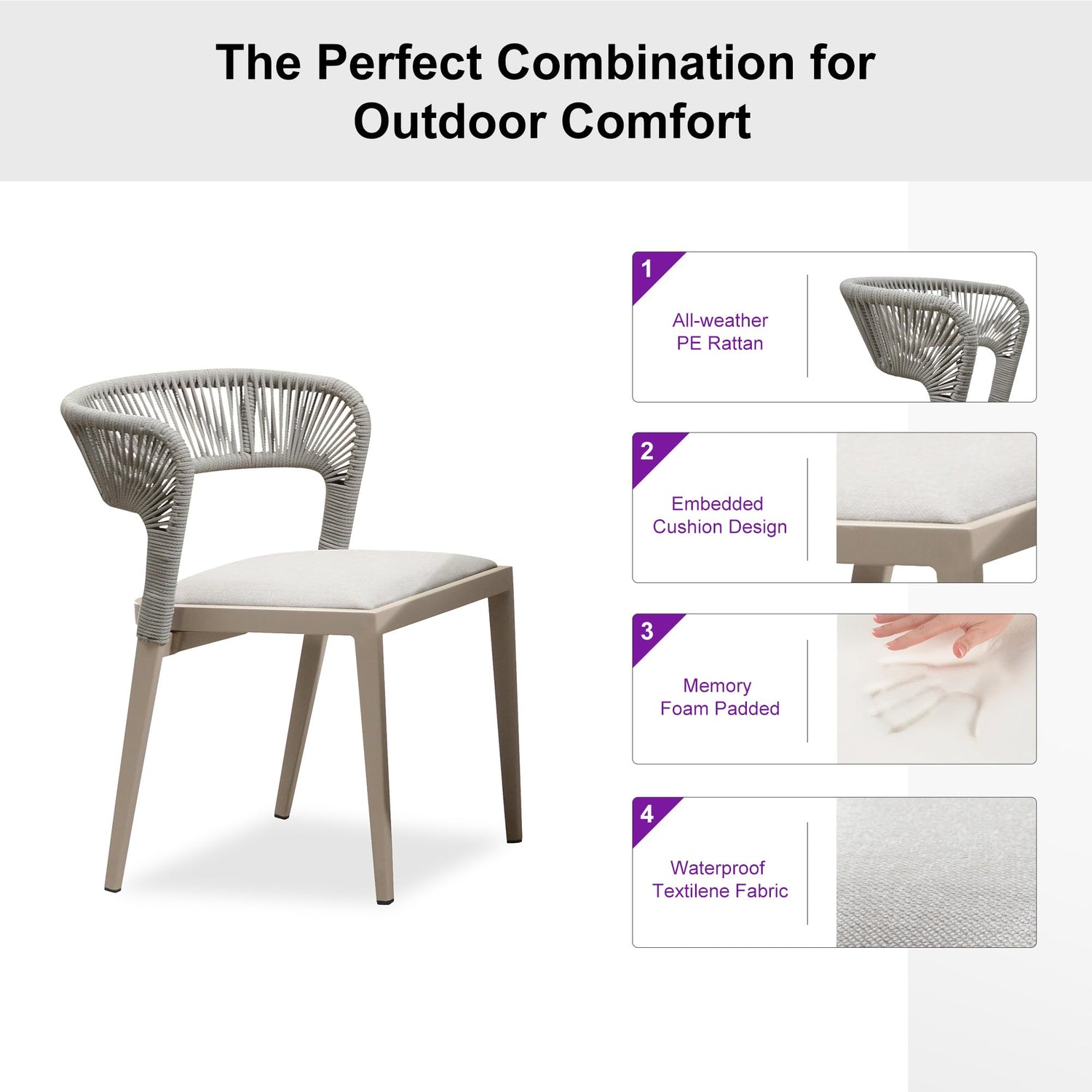 The Perfect Combination for Outdoor Comfort

1

All-weather PE Rattan

2

Embedded Cushion Design

3

Memory Foam Padded

4

Waterproof Textilene Fabric